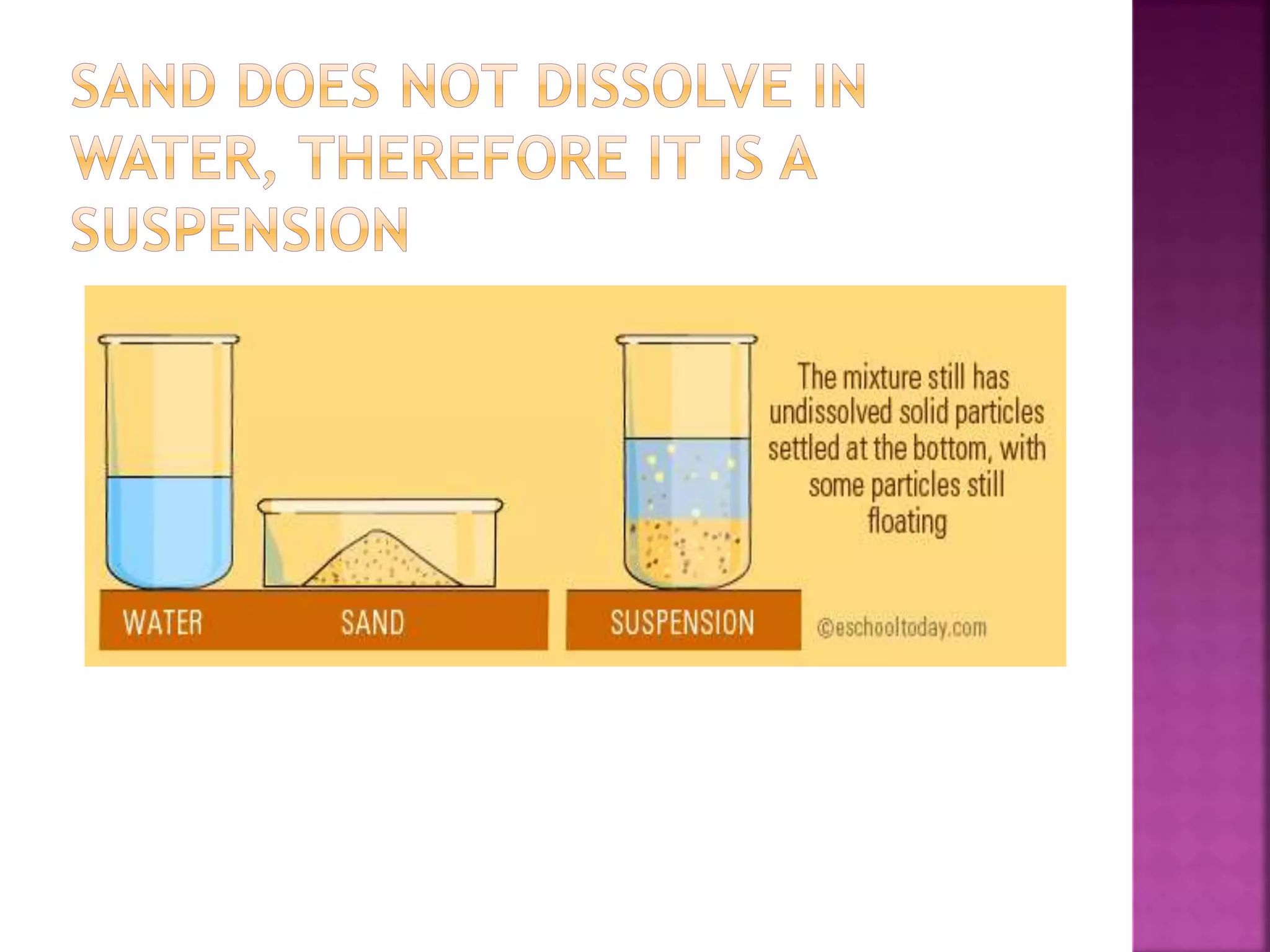 SAND DOES NOT DISSOLVE IN WATER, THEREFORE IT IS A SUSPENSION

The mixture still has undissolved solid particles settled at the bottom, with some particles still floating

WATER

SAND

SUSPENSION

©eschooltoday.com